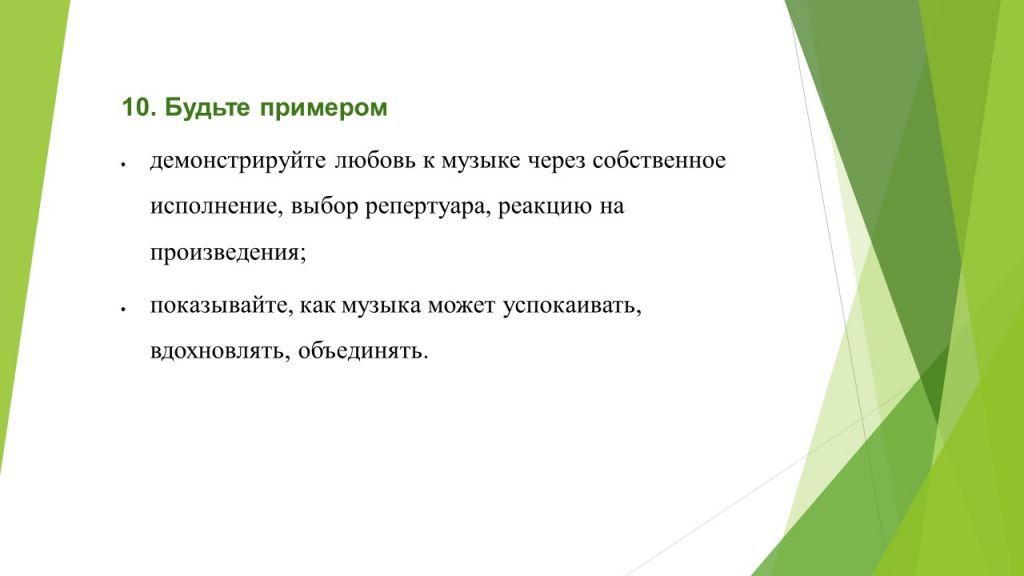 10. Будьте примером

• демонстрируйте любовь к музыке через собственное исполнение, выбор репертуара, реакцию на произведения;

• показывайте, как музыка может успокаивать, вдохновлять, объединять.